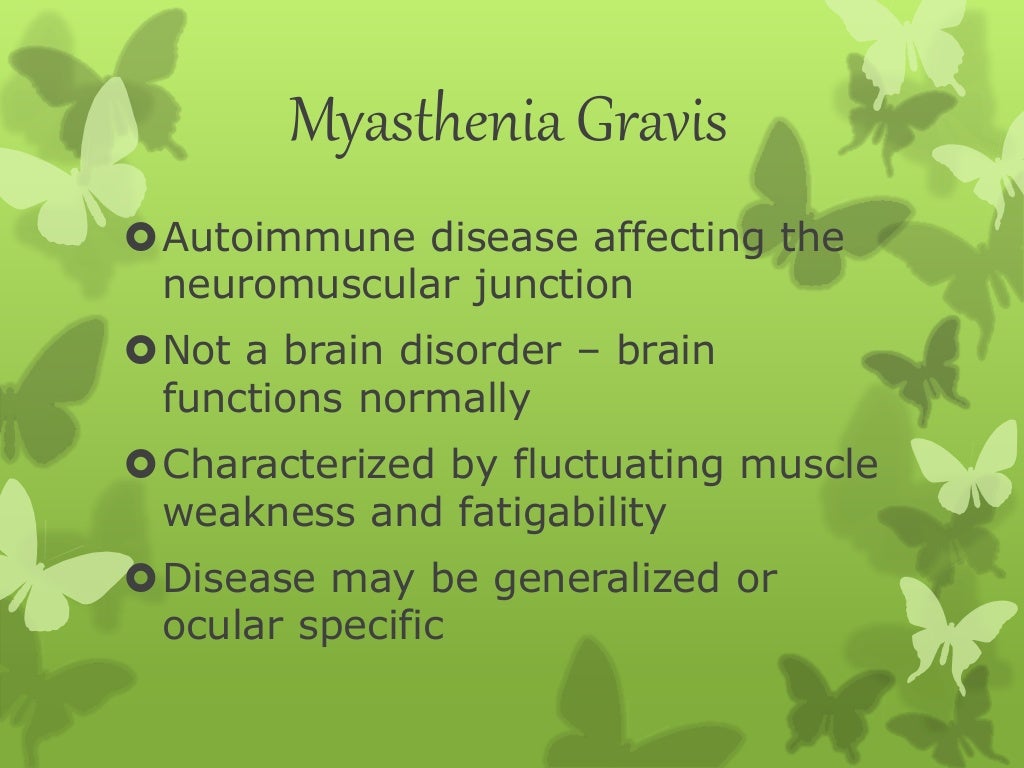 Myasthenia Gravis

Autoimmune disease affecting the neuromuscular junction

Not a brain disorder – brain functions normally

Characterized by fluctuating muscle weakness and fatigability

Disease may be generalized or ocular specific